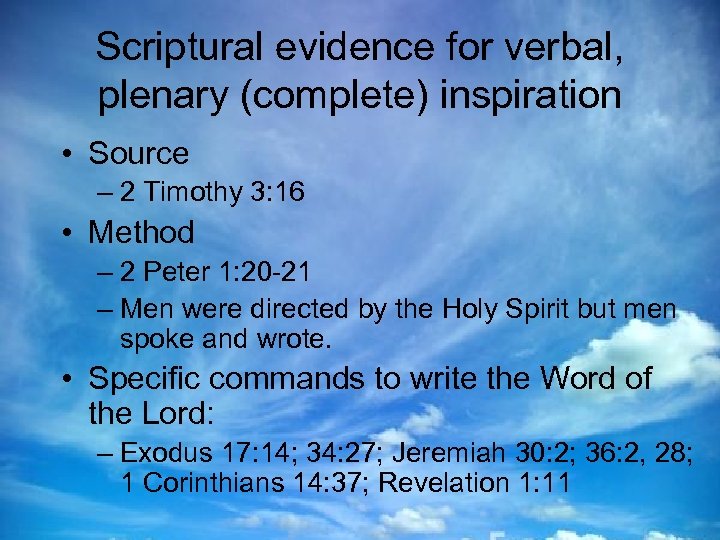 Scriptural evidence for verbal, plenary (complete) inspiration

• Source
– 2 Timothy 3:16
• Method
– 2 Peter 1:20-21
– Men were directed by the Holy Spirit but men spoke and wrote.
• Specific commands to write the Word of the Lord:
– Exodus 17:14; 34:27; Jeremiah 30:2; 36:2, 28; 1 Corinthians 14:37; Revelation 1:11